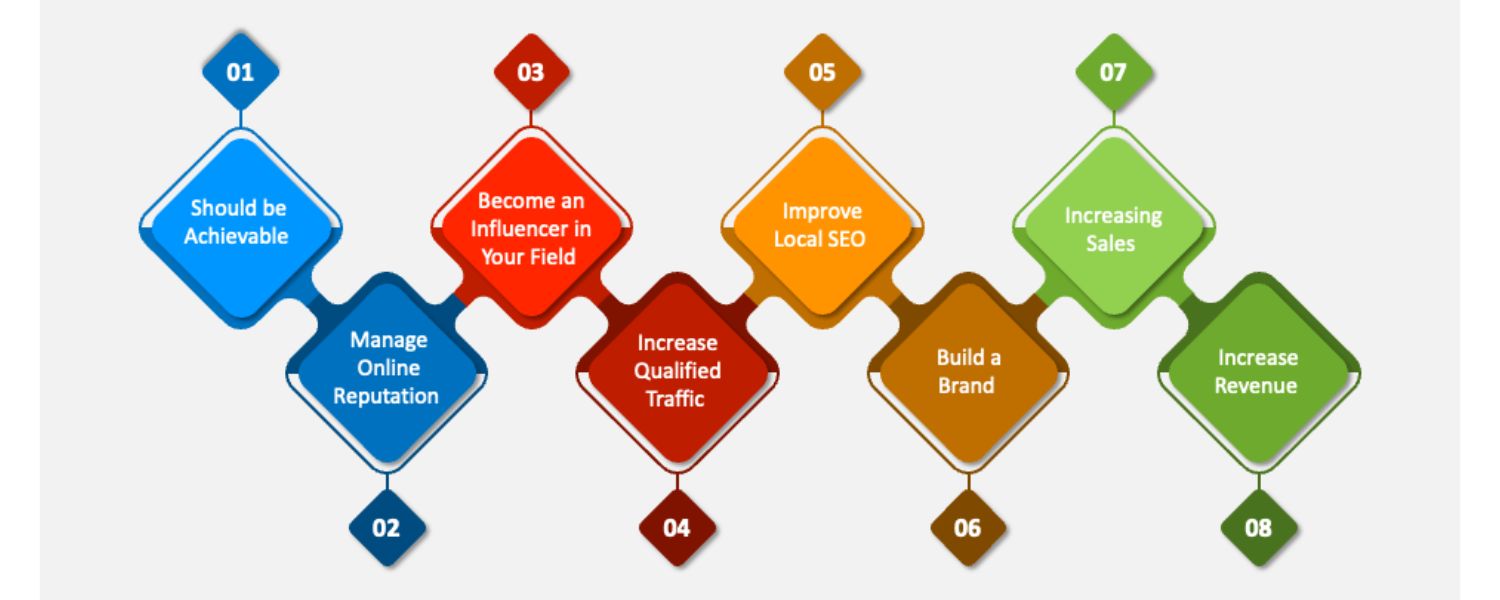 01
Should be Achievable

02
Manage Online Reputation

03
Become an Influencer in Your Field

04
Increase Qualified Traffic

05
Improve Local SEO

06
Build a Brand

07
Increasing Sales

08
Increase Revenue